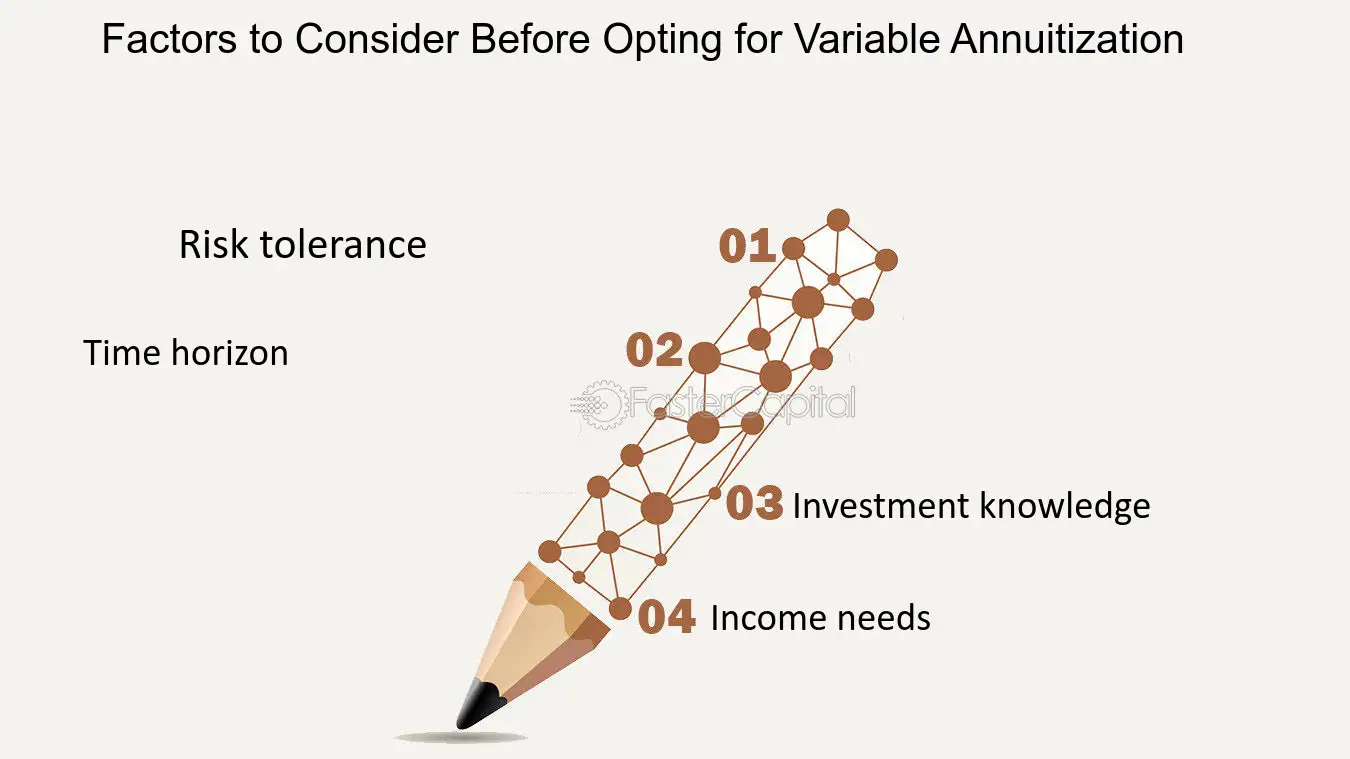 Factors to Consider Before Opting for Variable Annuitization

Risk tolerance

01

Time horizon

02

03 Investment knowledge

04 Income needs

FasterCapital